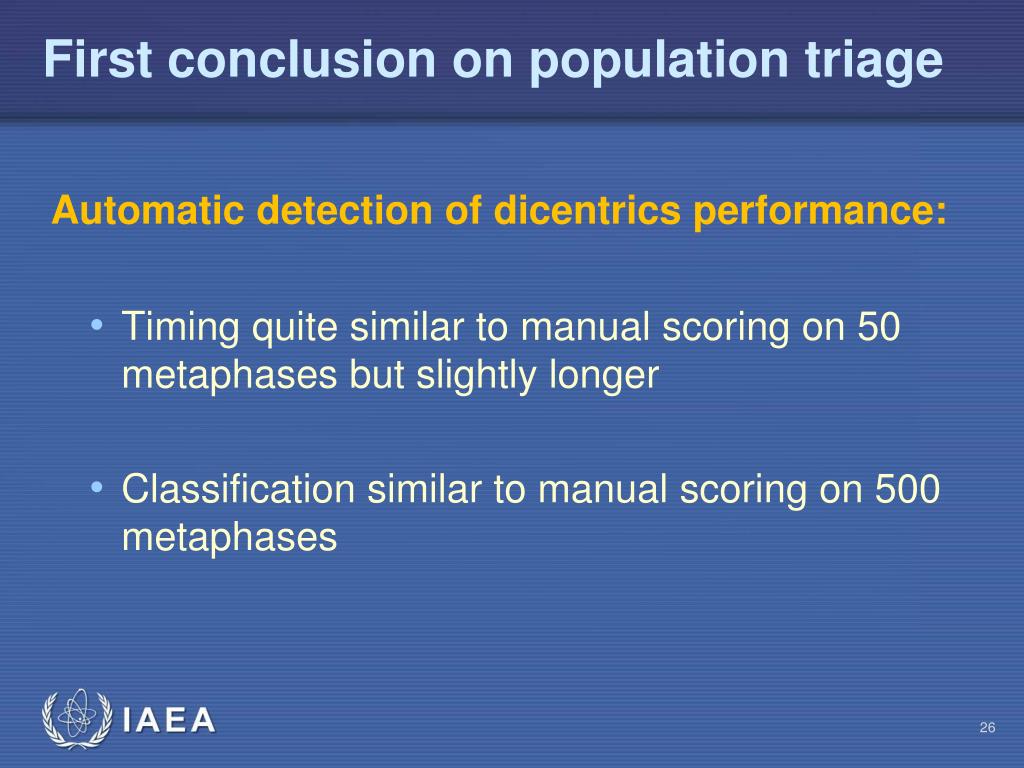 First conclusion on population triage

Automatic detection of dicentrics performance:

• Timing quite similar to manual scoring on 50 metaphases but slightly longer

• Classification similar to manual scoring on 500 metaphases

IAEA

26